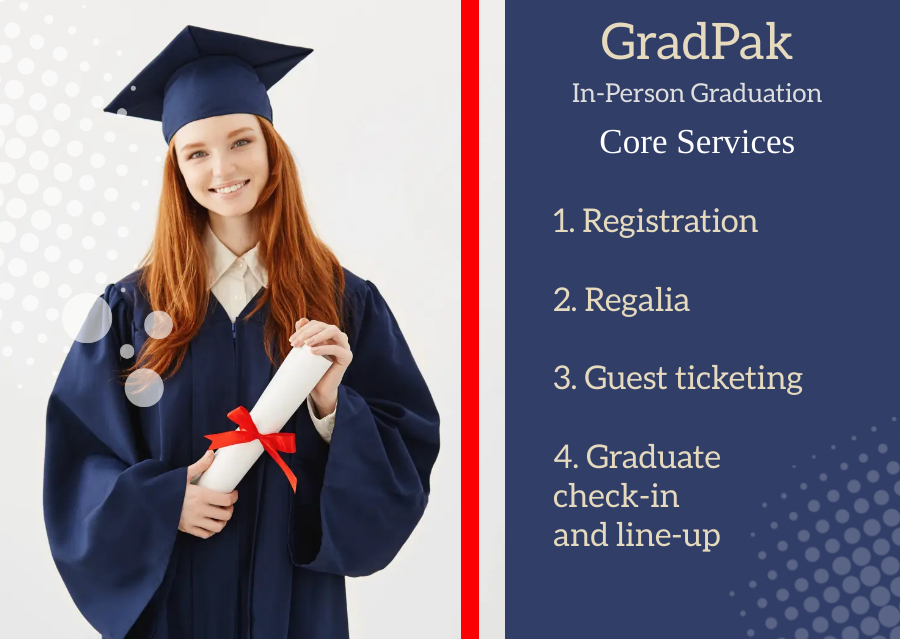 GradPak

In-Person Graduation

Core Services

1. Registration

2. Regalia

3. Guest ticketing

4. Graduate check-in and line-up